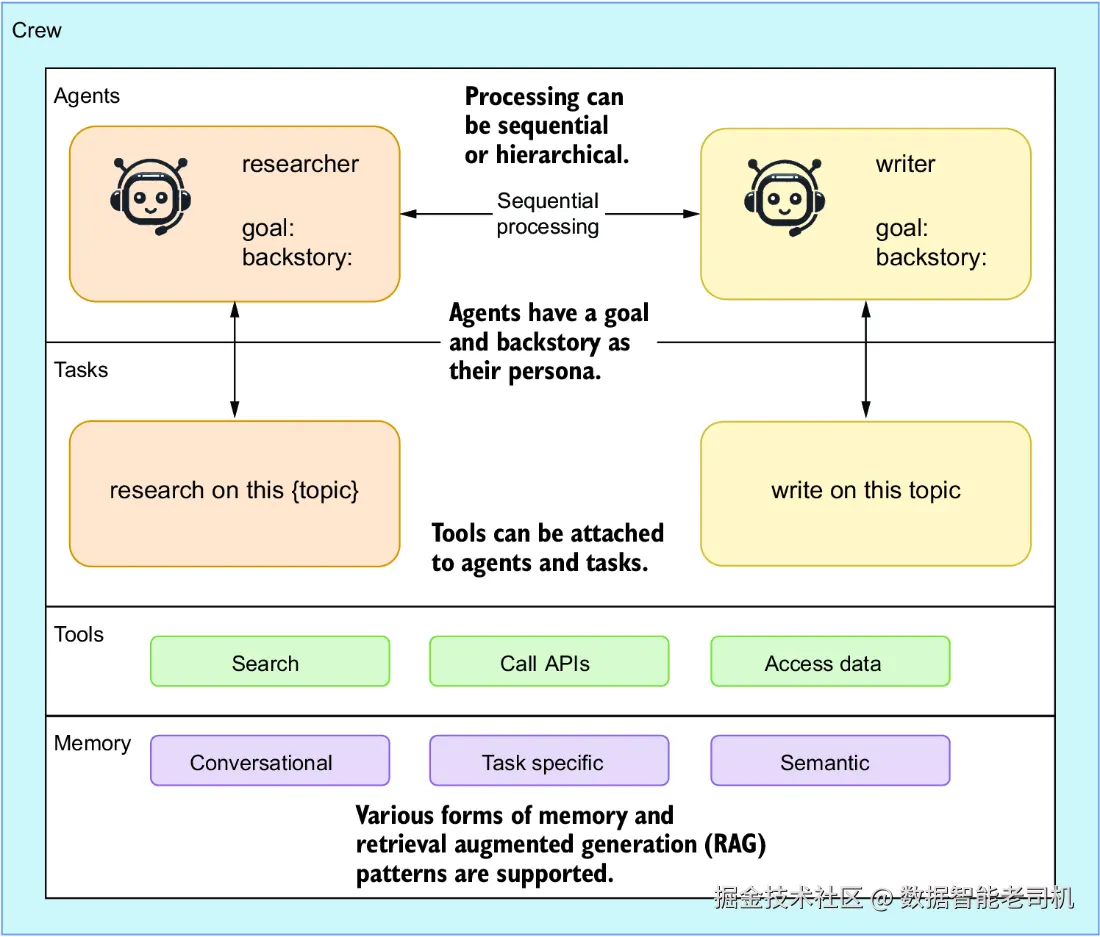 Crew

Agents

Processing can be sequential or hierarchical.

researcher

goal:
backstory:

Sequential processing

writer

goal:
backstory:

Agents have a goal and backstory as their persona.

Tasks

research on this {topic}

write on this topic

Tools can be attached to agents and tasks.

Tools

Search

Call APIs

Access data

Memory

Conversational

Task specific

Semantic

Various forms of memory and retrieval augmented generation (RAG) patterns are supported.

掘金技术社区 @ 数据智能老司机